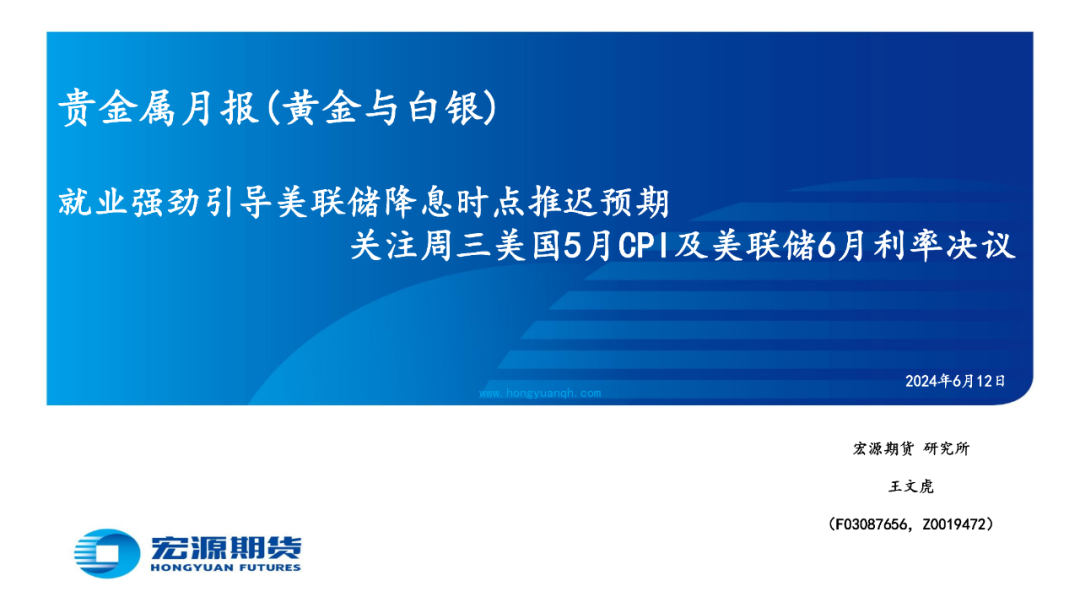 贵金属月报(黄金与白银)

就业强劲引导美联储降息时点推迟预期
关注周三美国5月CPI及美联储6月利率决议

2024年6月12日

www.hongyuanqh.com

宏源期货 研究所

王文虎

(F03087656, Z0019472)

宏源期货
HONGYUAN FUTURES